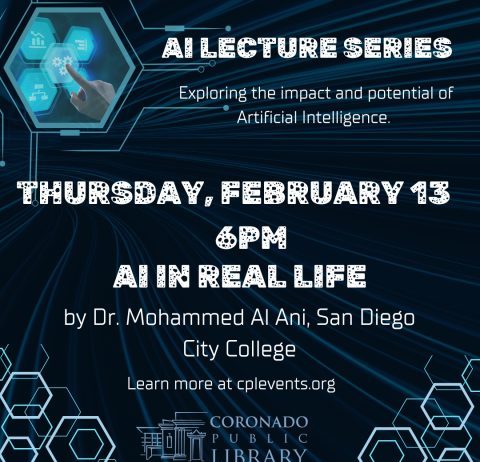 AI LECTURE SERIES

Exploring the impact and potential of Artificial Intelligence.

THURSDAY, FEBRUARY 13
6PM
AI IN REAL LIFE

by Dr. Mohammed Al Ani, San Diego City College

Learn more at cplevents.org

CORONADO
PUBLIC
LIBRARY